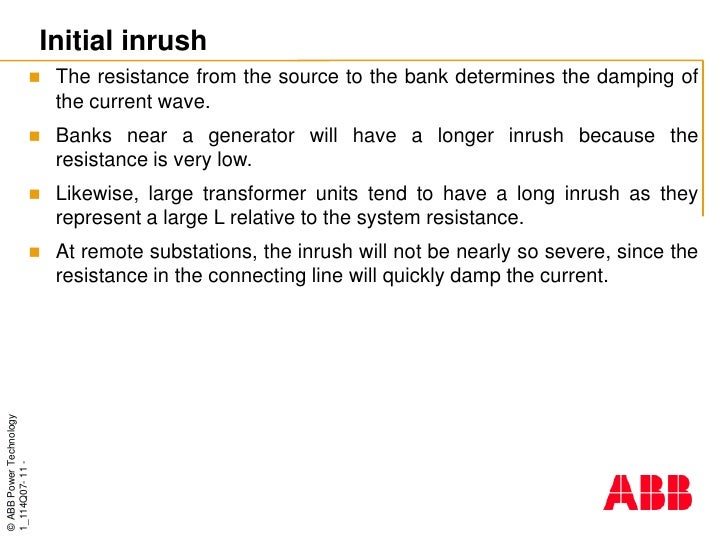 Initial inrush

The resistance from the source to the bank determines the damping of the current wave.

Banks near a generator will have a longer inrush because the resistance is very low.

Likewise, large transformer units tend to have a long inrush as they represent a large L relative to the system resistance.

At remote substations, the inrush will not be nearly so severe, since the resistance in the connecting line will quickly damp the current.

© ABB Power Technology
1_114Q07- 11 -

ABB